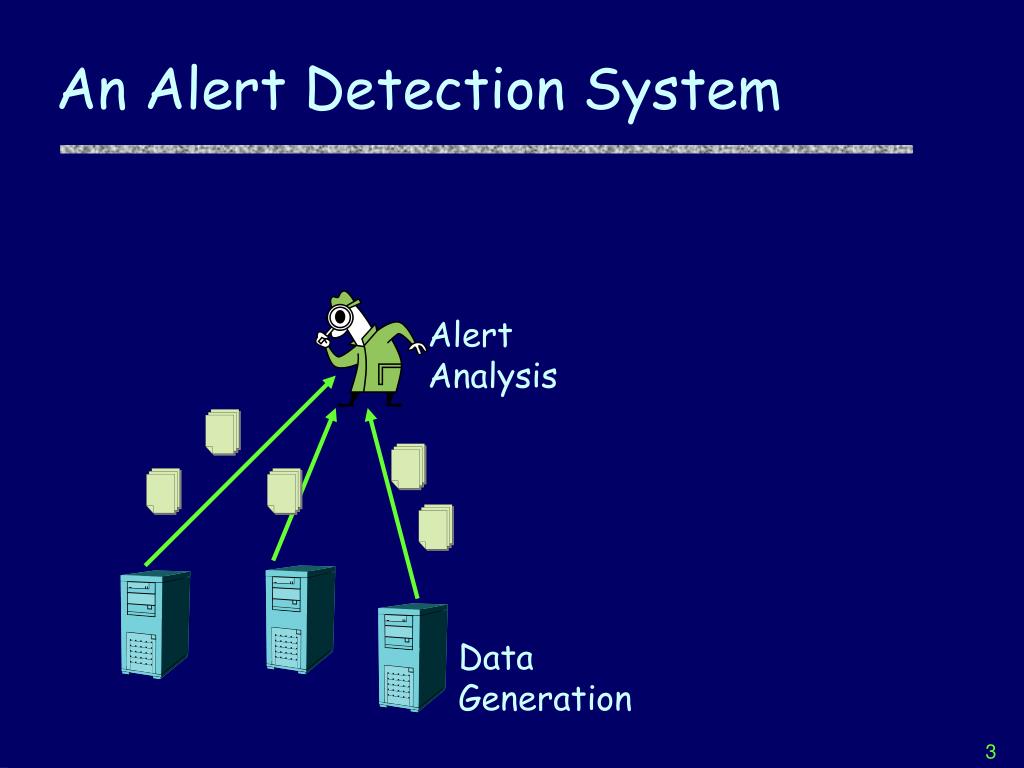 An Alert Detection System

Alert Analysis

Data Generation

3